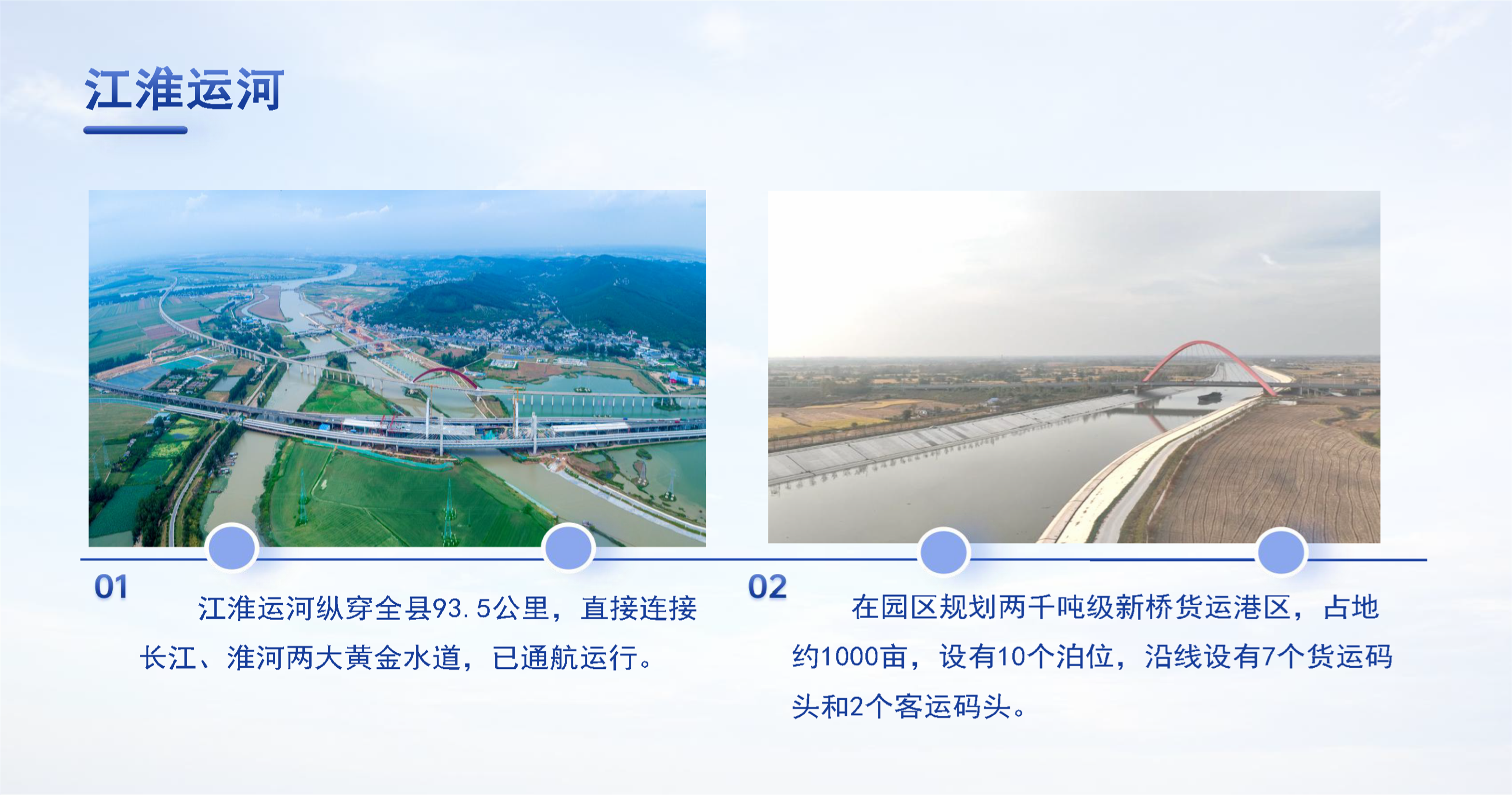 江淮运河

01

江淮运河纵穿全县93.5公里，直接连接长江、淮河两大黄金水道，已通航运行。

02

在园区规划两千吨级新桥货运港区，占地约1000亩，设有10个泊位，沿线设有7个货运码头和2个客运码头。